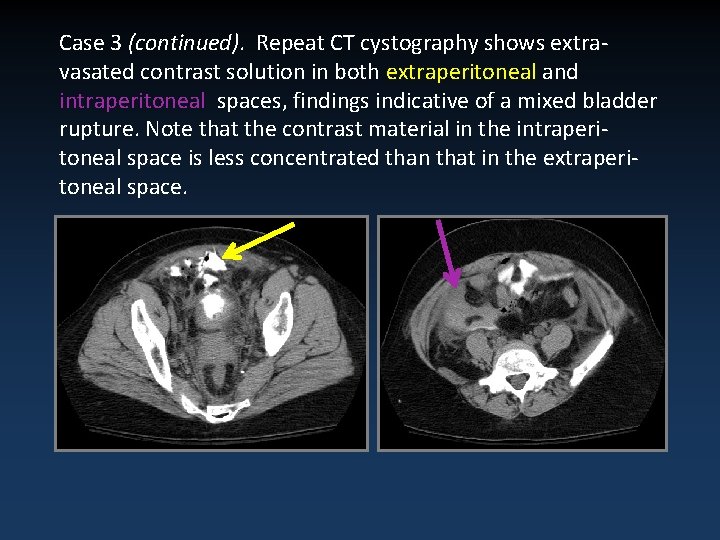 Case 3 (continued). Repeat CT cystography shows extravasated contrast solution in both extraperitoneal and intraperitoneal spaces, findings indicative of a mixed bladder rupture. Note that the contrast material in the intraperitoneal space is less concentrated than that in the extraperitoneal space.